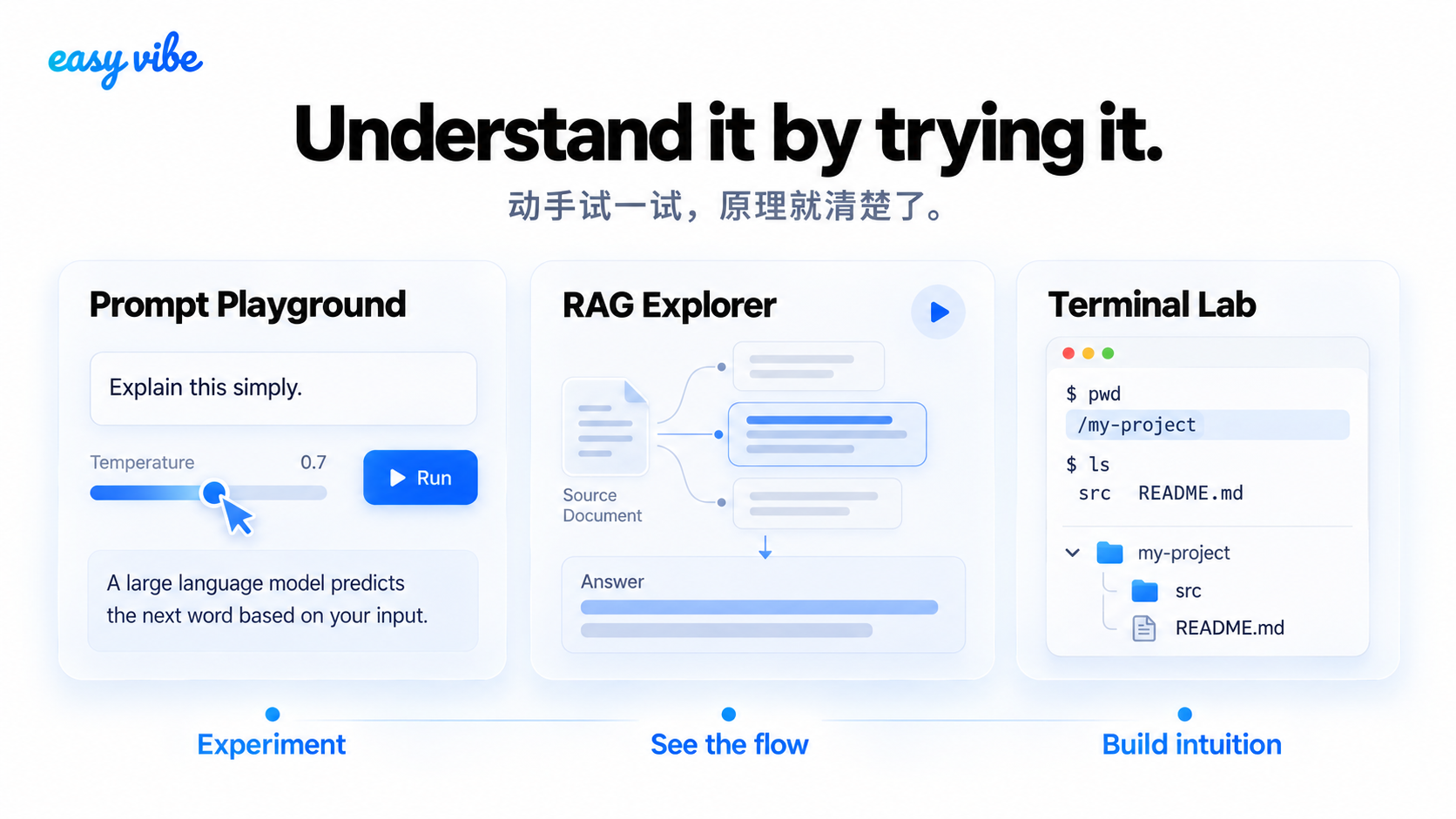 easy vibe

Understand it by trying it.

动手试一试，原理就清楚了。

Prompt Playground

Explain this simply.

Temperature 0.7

Run

A large language model predicts the next word based on your input.

RAG Explorer

Source Document

Answer

Terminal Lab

$ pwd
/my-project
$ ls
src README.md

my-project
src
README.md

Experiment

See the flow

Build intuition